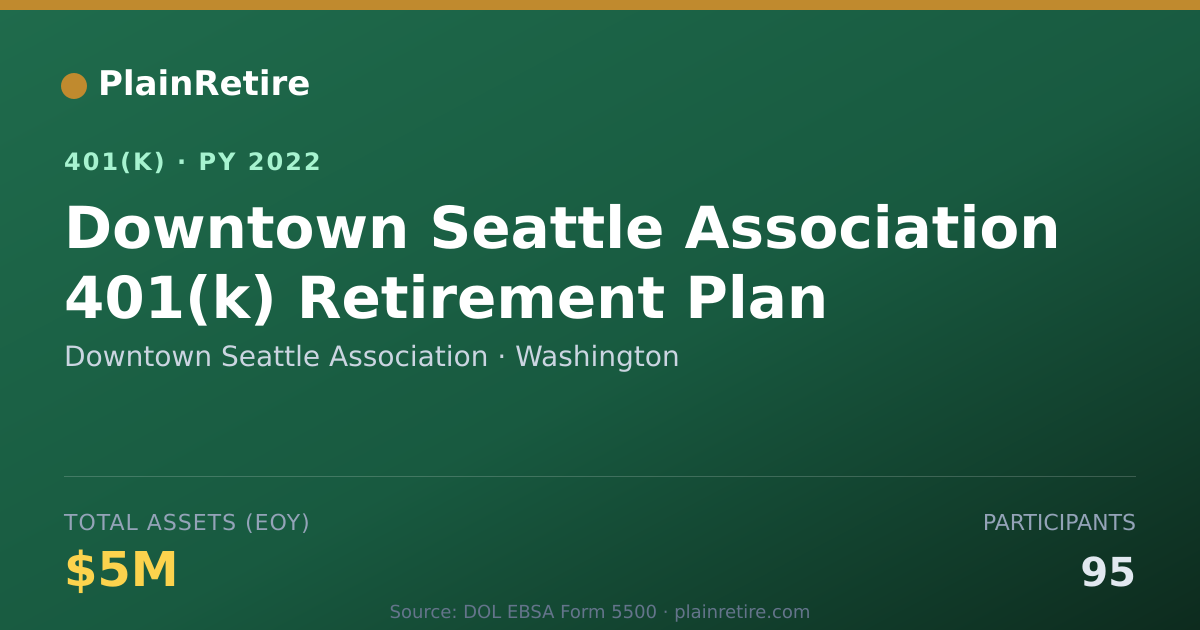 PlainRetire

401(K) · PY 2022

Downtown Seattle Association 401(k) Retirement Plan

Downtown Seattle Association · Washington

TOTAL ASSETS (EOY)

$5M

PARTICIPANTS

95

Source: DOL EBSA Form 5500 · plainretire.com